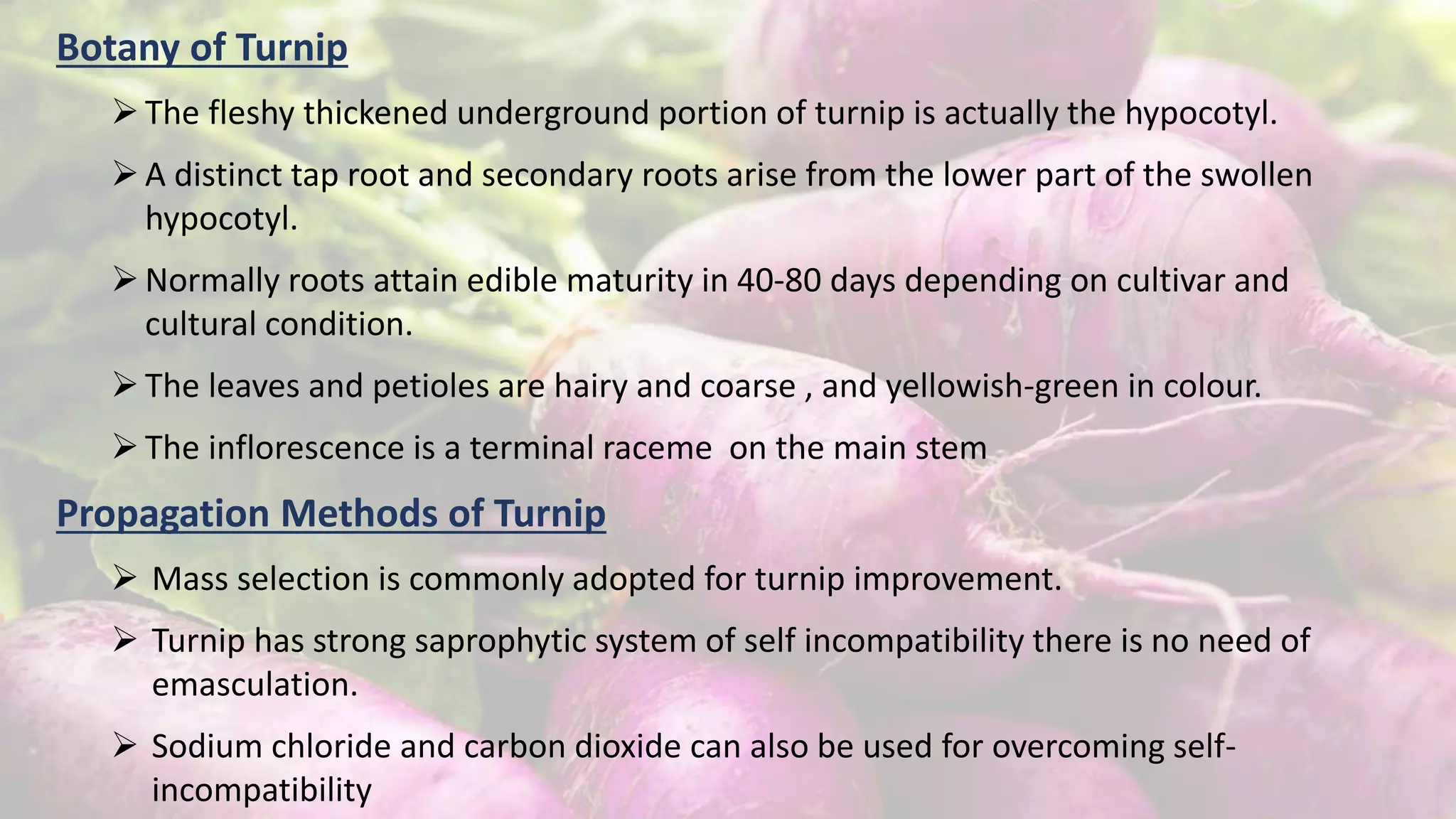 Botany of Turnip

➢ The fleshy thickened underground portion of turnip is actually the hypocotyl.

➢ A distinct tap root and secondary roots arise from the lower part of the swollen hypocotyl.

➢ Normally roots attain edible maturity in 40-80 days depending on cultivar and cultural condition.

➢ The leaves and petioles are hairy and coarse , and yellowish-green in colour.

➢ The inflorescence is a terminal raceme on the main stem

Propagation Methods of Turnip

➢ Mass selection is commonly adopted for turnip improvement.

➢ Turnip has strong saprophytic system of self incompatibility there is no need of emasculation.

➢ Sodium chloride and carbon dioxide can also be used for overcoming self-incompatibility